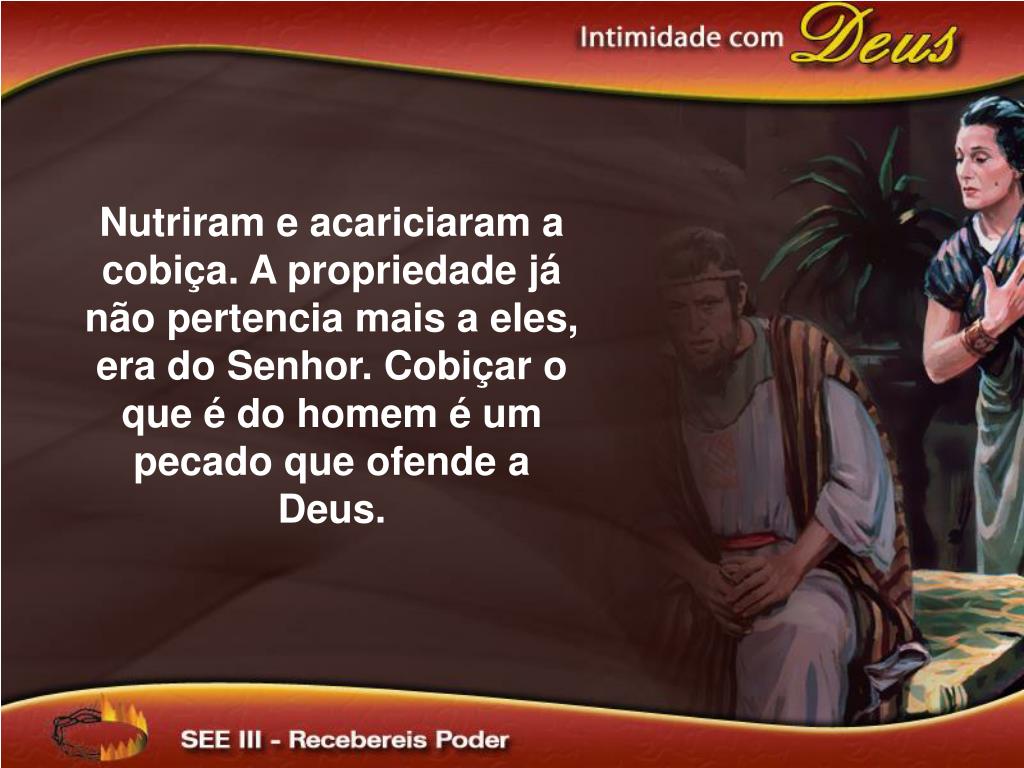 Intimidade com Deus

Nutriram e acariciaram a cobiça. A propriedade já não pertencia mais a eles, era do Senhor. Cobiçar o que é do homem é um pecado que ofende a Deus.

SEE III - Recebereis Poder